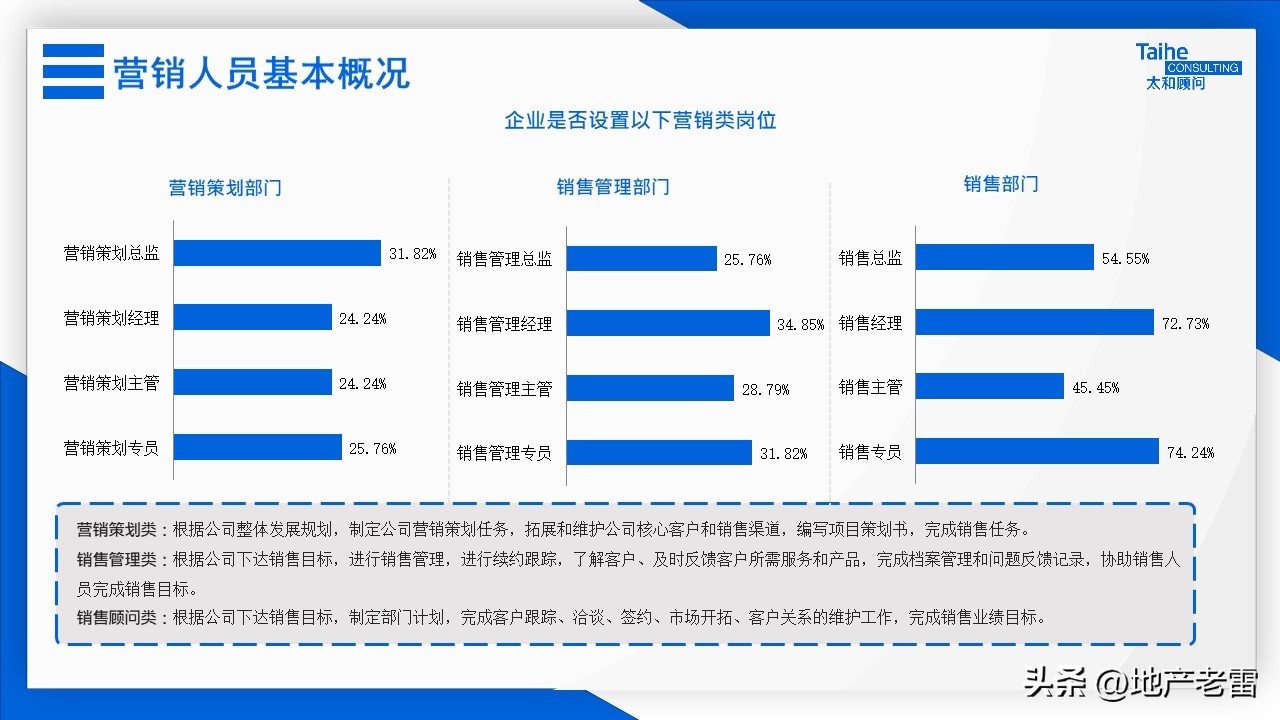 营销人员基本概况

Taihe CONSULTING 太和顾问

企业是否设置以下营销类岗位

营销策划部门

营销策划总监 31.82%
营销策划经理 24.24%
营销策划主管 24.24%
营销策划专员 25.76%

销售管理部门

销售管理总监 25.76%
销售管理经理 34.85%
销售管理主管 28.79%
销售管理专员 31.82%

销售部门

销售总监 54.55%
销售经理 72.73%
销售主管 45.45%
销售专员 74.24%

营销策划类：根据公司整体发展规划，制定公司营销策划任务，拓展和维护公司核心客户和销售渠道，编写项目策划书，完成销售任务。

销售管理类：根据公司下达销售目标，进行销售管理，进行续约跟踪，了解客户、及时反馈客户所需服务和产品，完成档案管理和问题反馈记录，协助销售人员完成销售目标。

销售顾问类：根据公司下达销售目标，制定部门计划，完成客户跟踪、洽谈、签约、市场开拓、客户关系的维护工作，完成销售业绩目标。

头条 @地产老雷